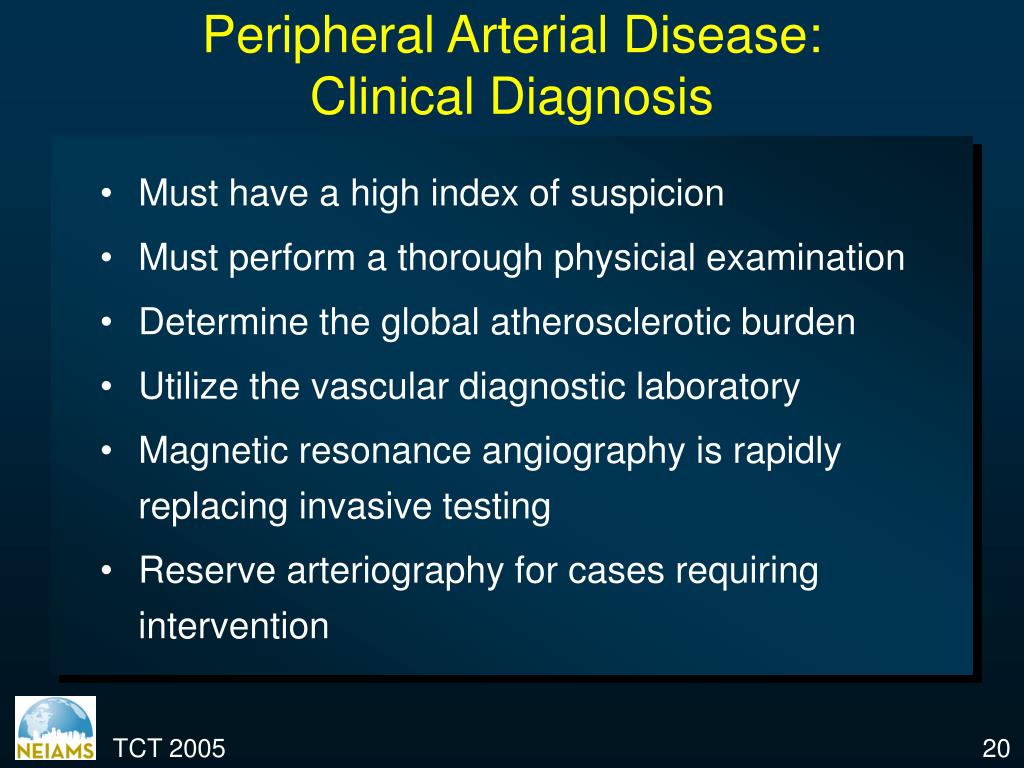 Peripheral Arterial Disease:
Clinical Diagnosis

• Must have a high index of suspicion
• Must perform a thorough physicial examination
• Determine the global atherosclerotic burden
• Utilize the vascular diagnostic laboratory
• Magnetic resonance angiography is rapidly replacing invasive testing
• Reserve arteriography for cases requiring intervention

NEIAMS

TCT 2005

20